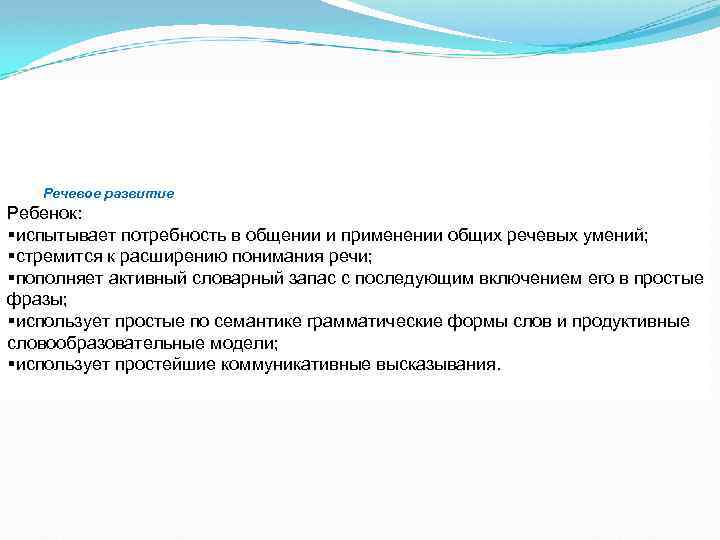 Речевое развитие

Ребенок:
▪испытывает потребность в общении и применении общих речевых умений;
▪стремится к расширению понимания речи;
▪пополняет активный словарный запас с последующим включением его в простые фразы;
▪использует простые по семантике грамматические формы слов и продуктивные словообразовательные модели;
▪использует простейшие коммуникативные высказывания.